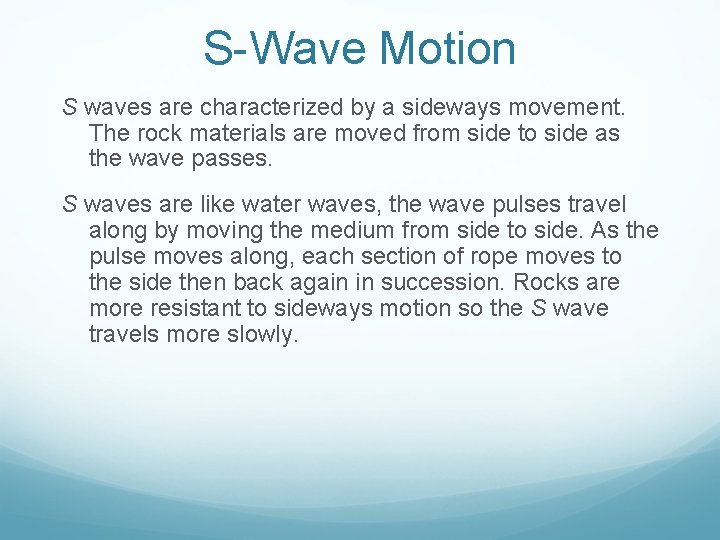 S-Wave Motion

S waves are characterized by a sideways movement. The rock materials are moved from side to side as the wave passes.

S waves are like water waves, the wave pulses travel along by moving the medium from side to side. As the pulse moves along, each section of rope moves to the side then back again in succession. Rocks are more resistant to sideways motion so the S wave travels more slowly.